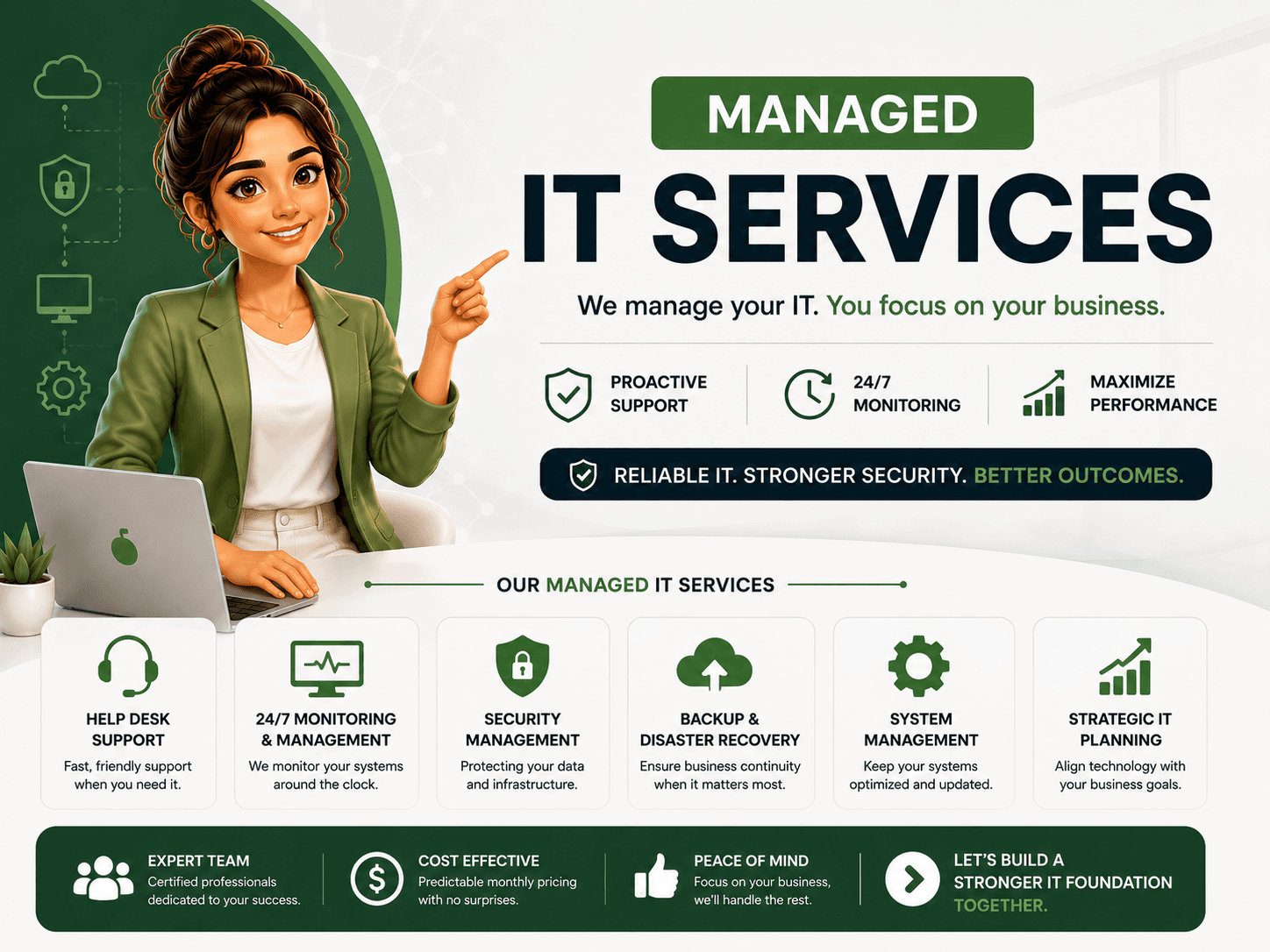 MANAGED
IT SERVICES

We manage your IT. You focus on your business.

PROACTIVE SUPPORT

24/7 MONITORING

MAXIMIZE PERFORMANCE

RELIABLE IT. STRONGER SECURITY. BETTER OUTCOMES.

OUR MANAGED IT SERVICES

HELP DESK SUPPORT
Fast, friendly support when you need it.

24/7 MONITORING & MANAGEMENT
We monitor your systems around the clock.

SECURITY MANAGEMENT
Protecting your data and infrastructure.

BACKUP & DISASTER RECOVERY
Ensure business continuity when it matters most.

SYSTEM MANAGEMENT
Keep your systems optimized and updated.

STRATEGIC IT PLANNING
Align technology with your business goals.

EXPERT TEAM
Certified professionals dedicated to your success.

COST EFFECTIVE
Predictable monthly pricing with no surprises.

PEACE OF MIND
Focus on your business, we'll handle the rest.

LET'S BUILD A STRONGER IT FOUNDATION TOGETHER.